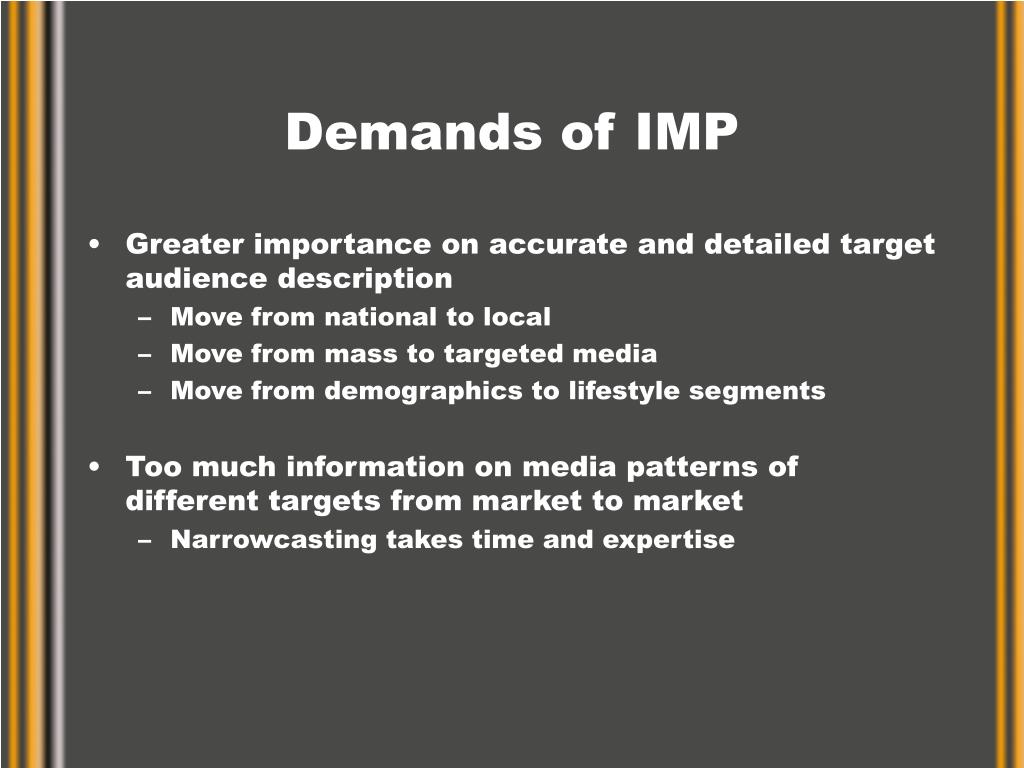 Demands of IMP

• Greater importance on accurate and detailed target audience description
– Move from national to local
– Move from mass to targeted media
– Move from demographics to lifestyle segments

• Too much information on media patterns of different targets from market to market
– Narrowcasting takes time and expertise